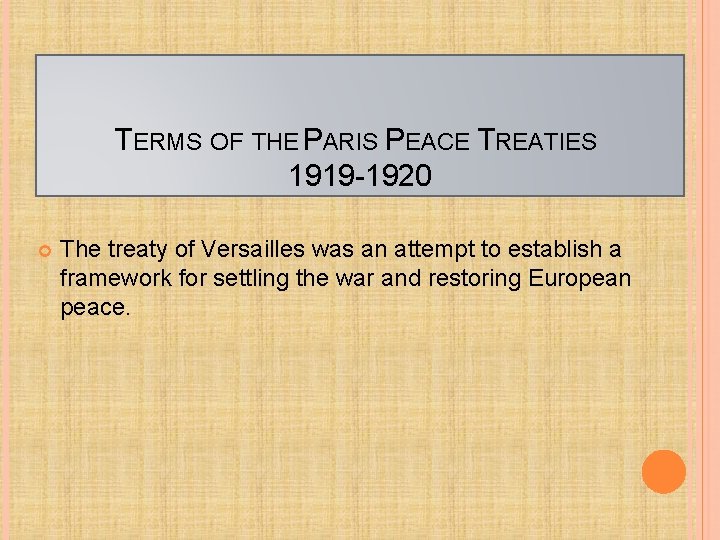 TERMS OF THE PARIS PEACE TREATIES 1919-1920

The treaty of Versailles was an attempt to establish a framework for settling the war and restoring European peace.